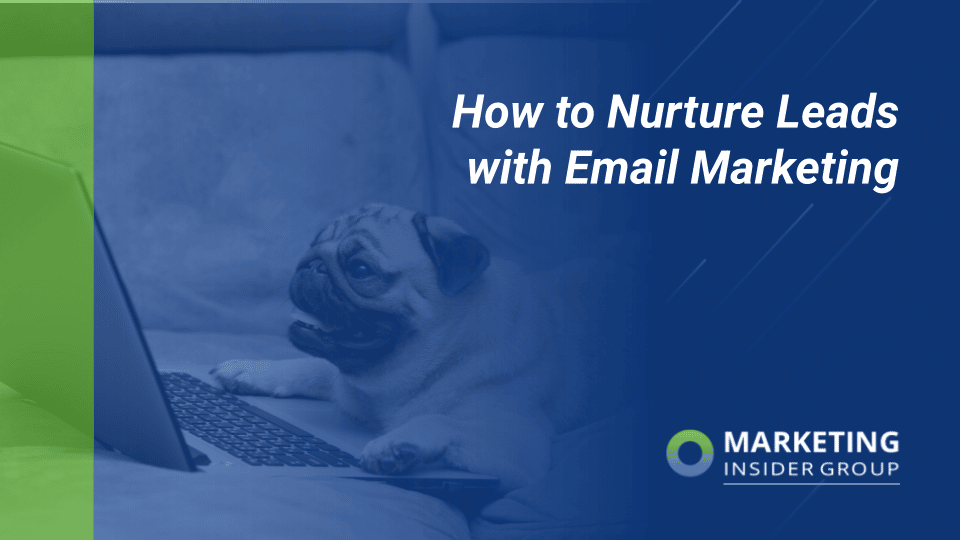 How to Nurture Leads with Email Marketing

MARKETING
INSIDER GROUP